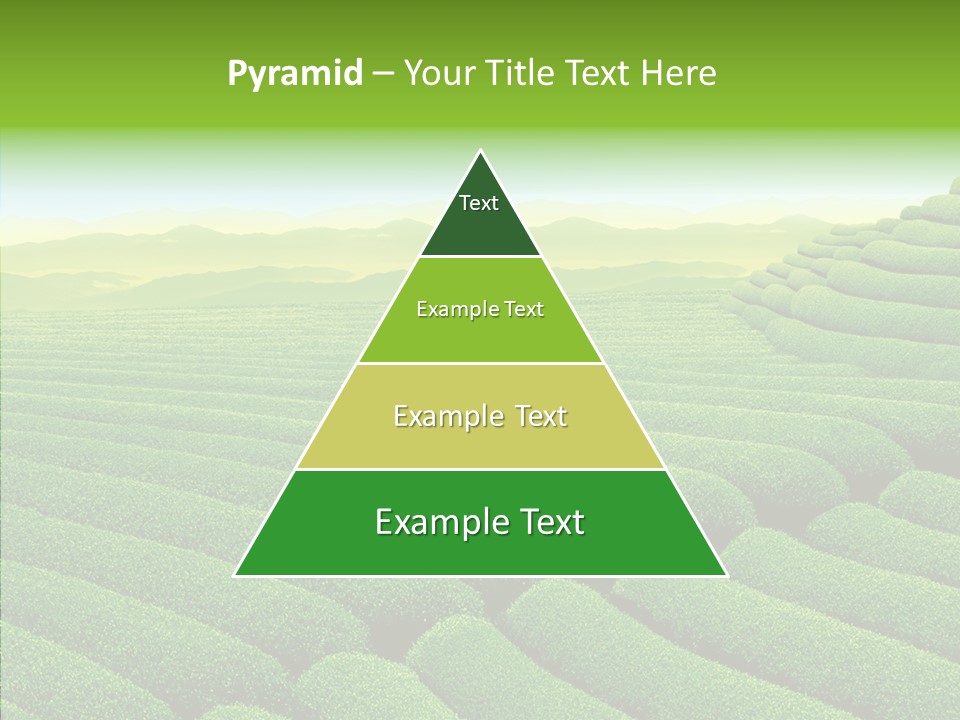 Pyramid – Your Title Text Here

Text

Example Text

Example Text

Example Text